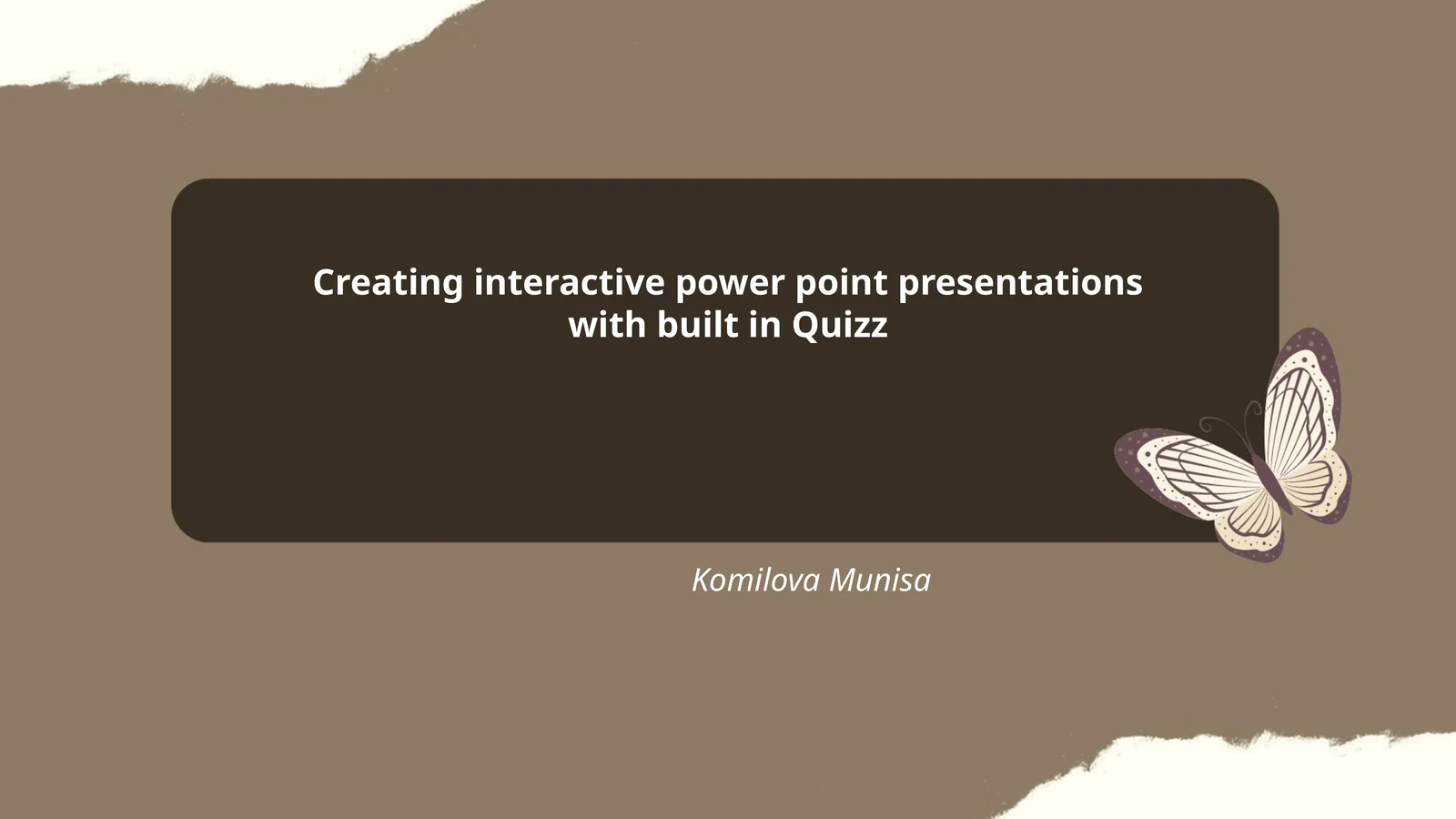 Creating interactive power point presentations with built in Quizz

Komilova Munisa